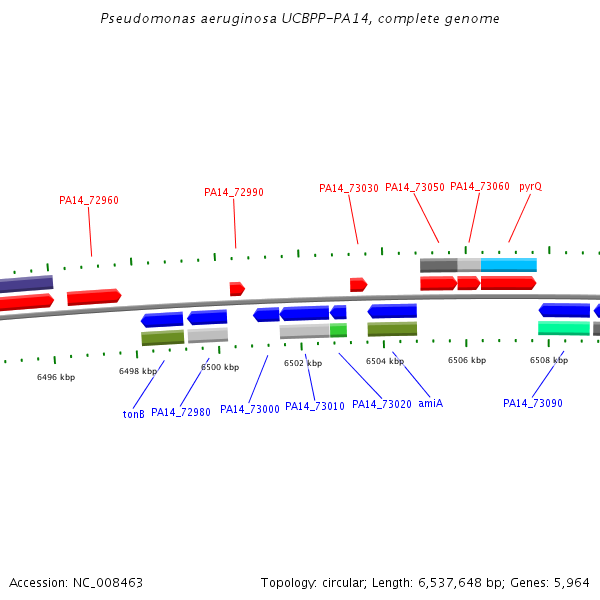 Pseudomonas aeruginosa UCBPP-PA14, complete genome

PA14_72960
PA14_72990
PA14_73030
PA14_73050
PA14_73060
pyrQ

6496 kbp
6498 kbp
6500 kbp
6502 kbp
6504 kbp
6506 kbp
6508 kbp

tonB
PA14_72980
PA14_73000
PA14_73010
PA14_73020
amiA
PA14_73090

Accession: NC_008463
Topology: circular; Length: 6,537,648 bp; Genes: 5,964